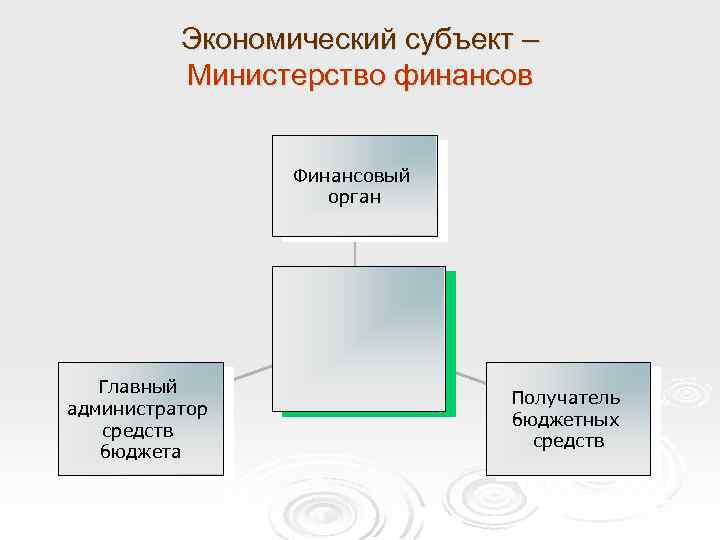 Экономический субъект –
Министерство финансов

Финансовый орган

Главный администратор средств бюджета

Получатель бюджетных средств